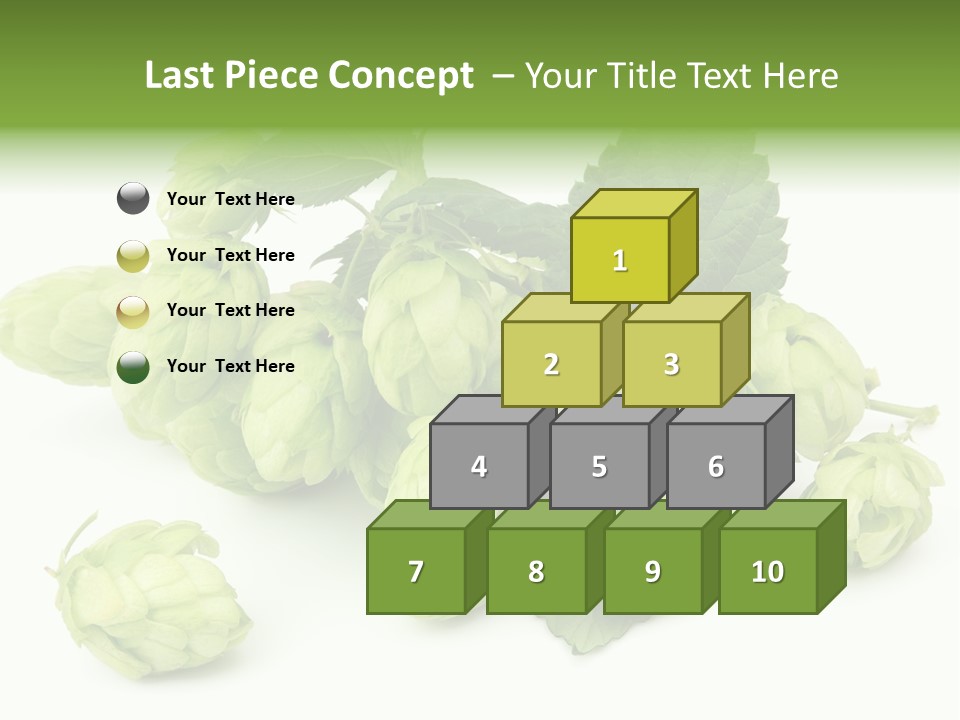 Last Piece Concept – Your Title Text Here

Your Text Here

Your Text Here

Your Text Here

Your Text Here

1

2

3

4

5

6

7

8

9

10